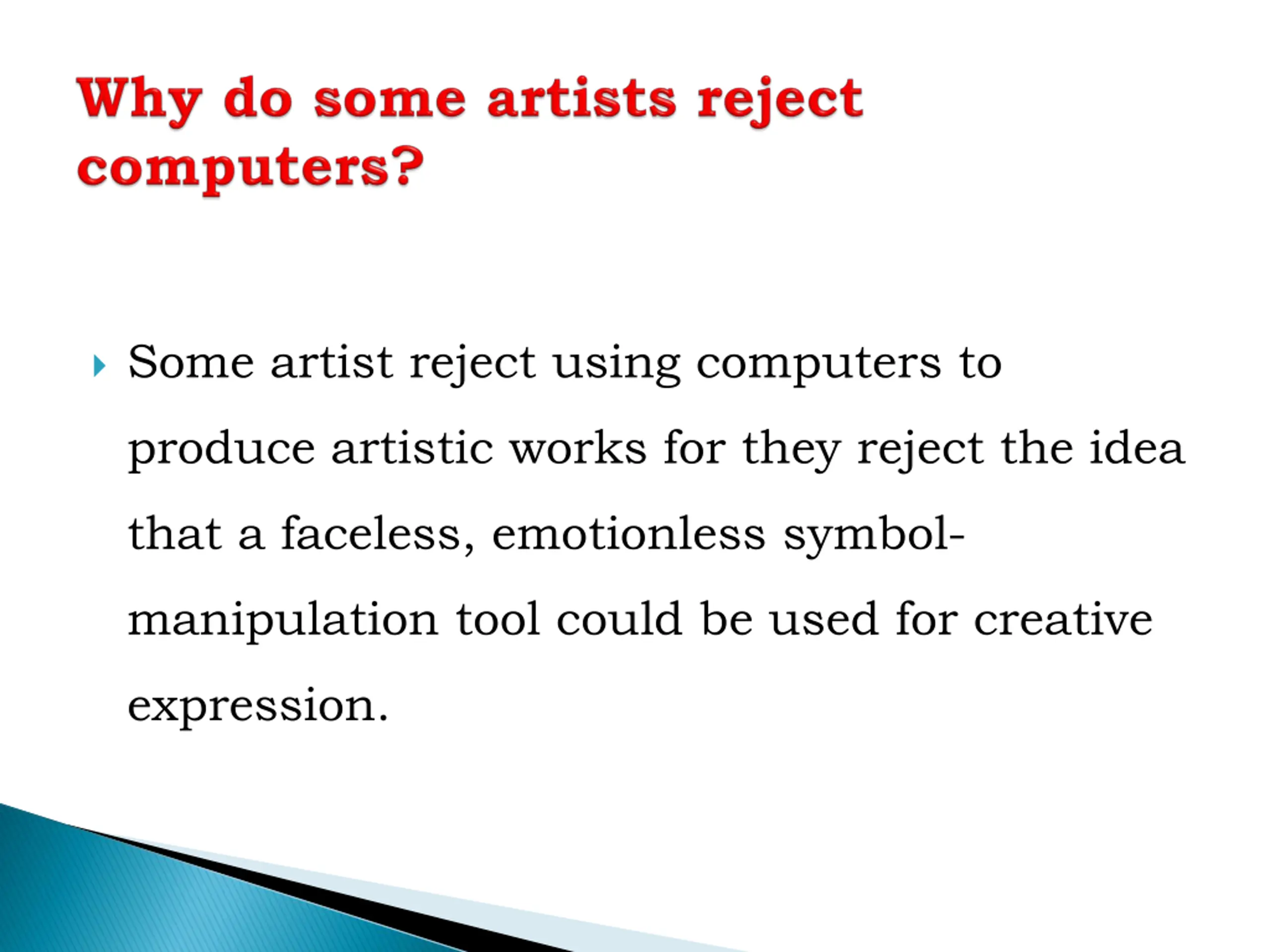 Why do some artists reject computers?

Some artist reject using computers to produce artistic works for they reject the idea that a faceless, emotionless symbol-manipulation tool could be used for creative expression.